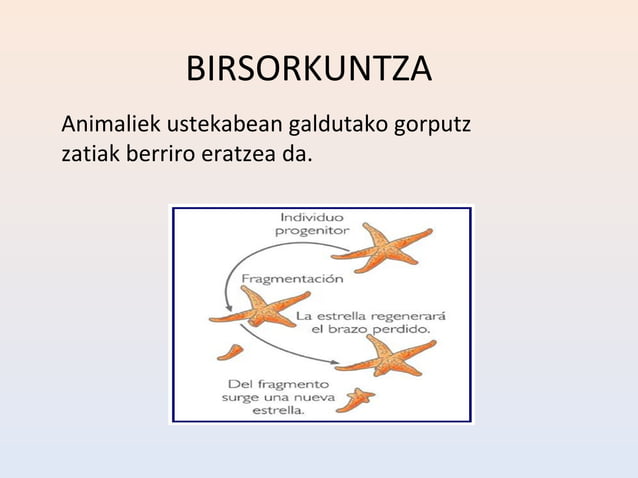 BIRSORKUNTZA

Animaliek ustekabean galdutako gorputz zatiak berriro eratzea da.

Individuo progenitor

Fragmentación

La estrella regenerará el brazo perdido.

Del fragmento surge una nueva estrella.